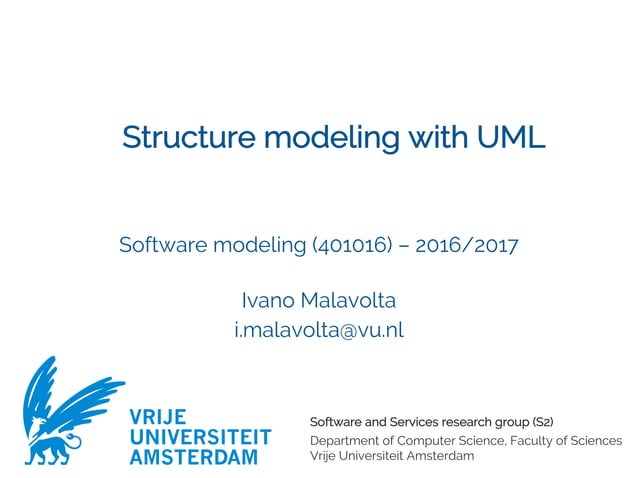 Structure modeling with UML

Software modeling (401016) – 2016/2017

Ivano Malavolta
i.malavolta@vu.nl

VRIJE
UNIVERSITEIT
AMSTERDAM

Software and Services research group (S2)
Department of Computer Science, Faculty of Sciences
Vrije Universiteit Amsterdam